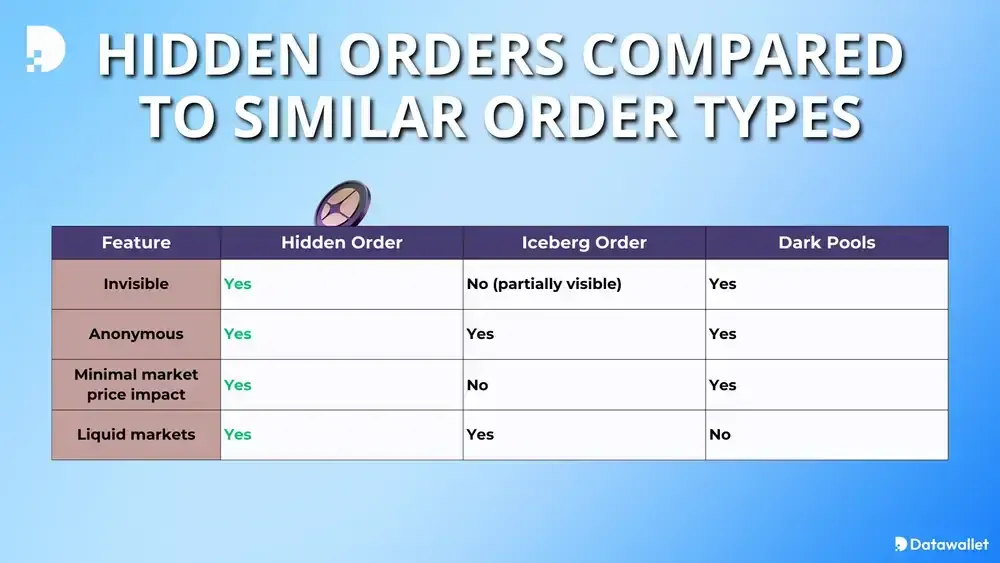 HIDDEN ORDERS COMPARED TO SIMILAR ORDER TYPES

| Feature | Hidden Order | Iceberg Order | Dark Pools |
|---|---|---|---|
| Invisible | Yes | No (partially visible) | Yes |
| Anonymous | Yes | Yes | Yes |
| Minimal market price impact | Yes | No | Yes |
| Liquid markets | Yes | Yes | No |

Datawallet